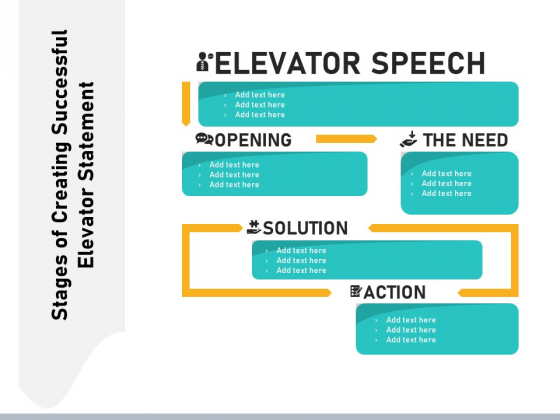 Stages of Creating Successful Elevator Statement

ELEVATOR SPEECH

› Add text here
› Add text here
› Add text here

OPENING

› Add text here
› Add text here
› Add text here

THE NEED

› Add text here
› Add text here
› Add text here

SOLUTION

› Add text here
› Add text here
› Add text here

ACTION

› Add text here
› Add text here
› Add text here